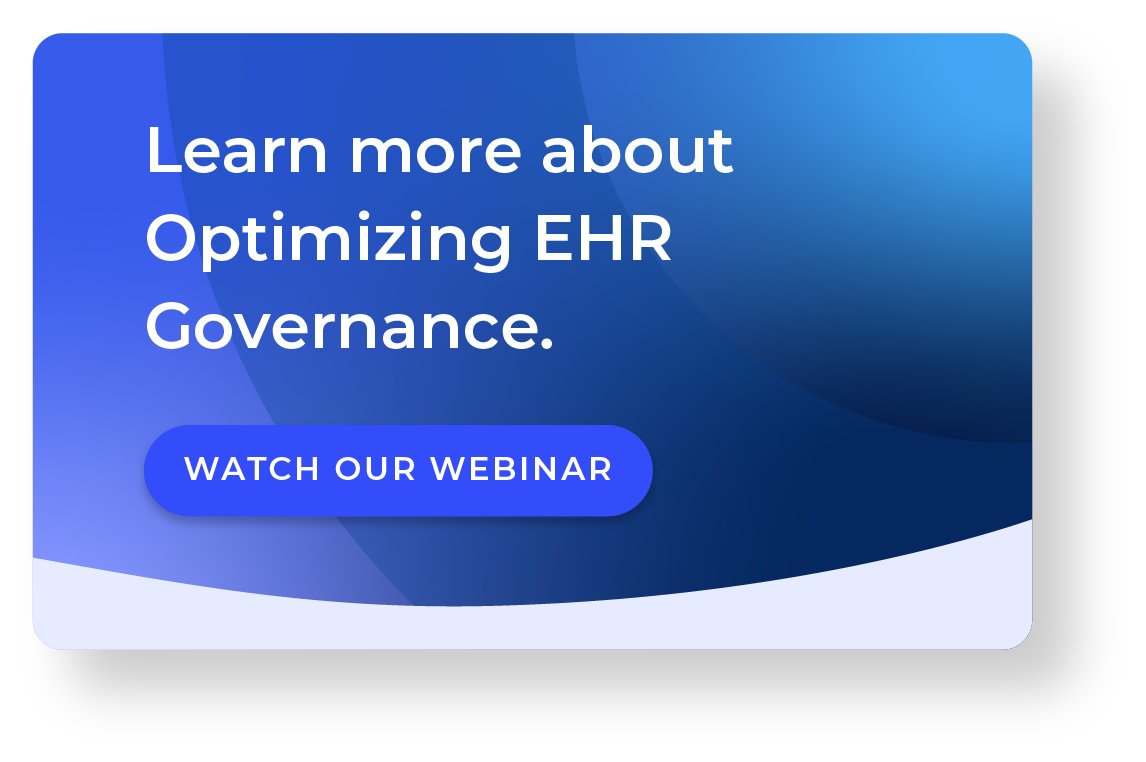 Learn more about Optimizing EHR Governance.

WATCH OUR WEBINAR